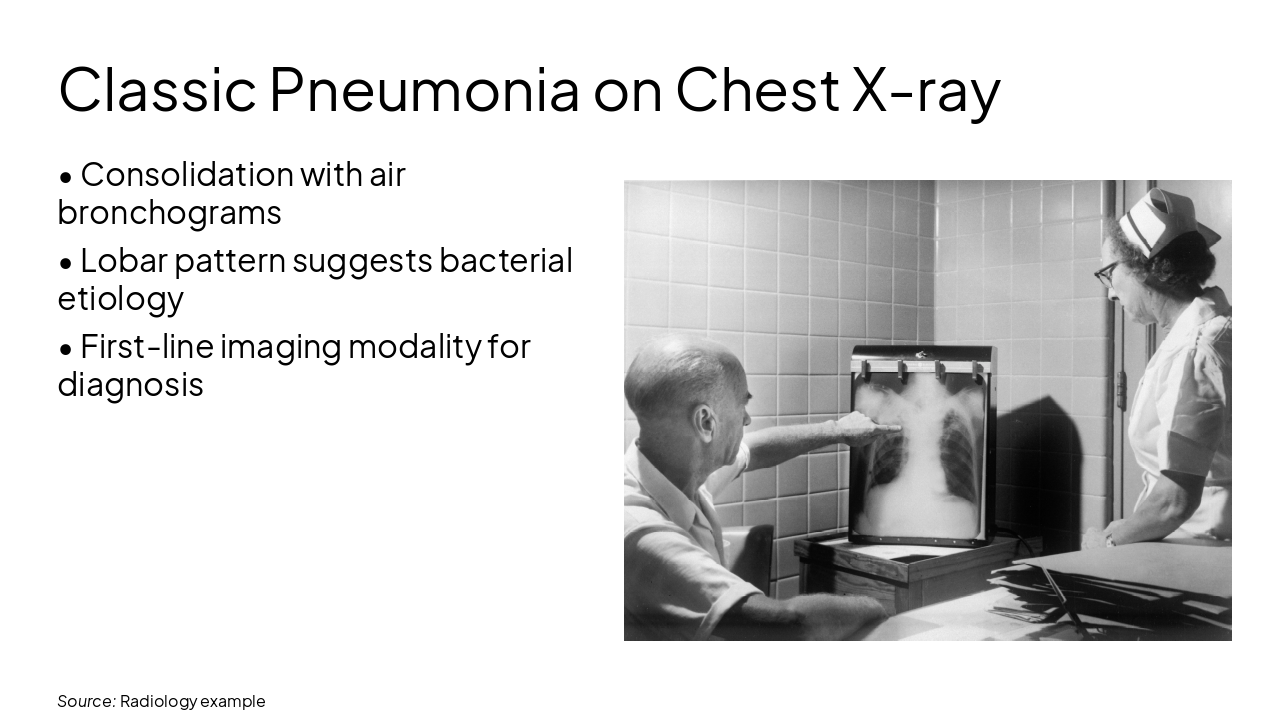 Classic Pneumonia on Chest X-ray

• Consolidation with air bronchograms

• Lobar pattern suggests bacterial etiology

• First-line imaging modality for diagnosis

Source: Radiology example